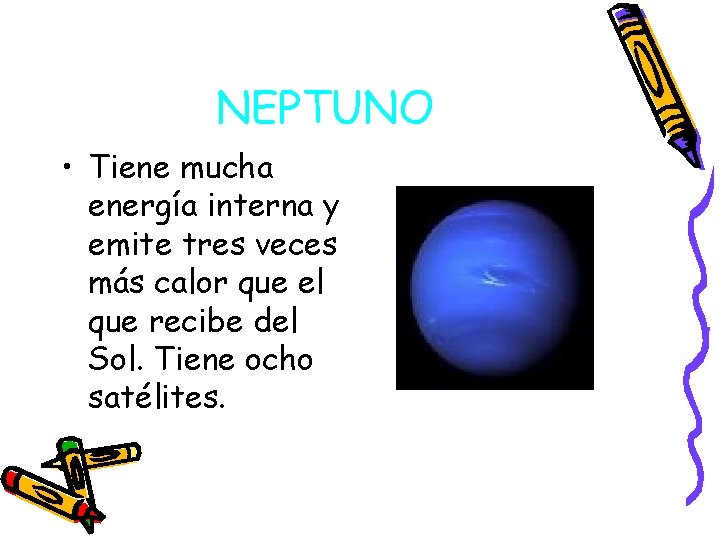 NEPTUNO

• Tiene mucha energía interna y emite tres veces más calor que el que recibe del Sol. Tiene ocho satélites.